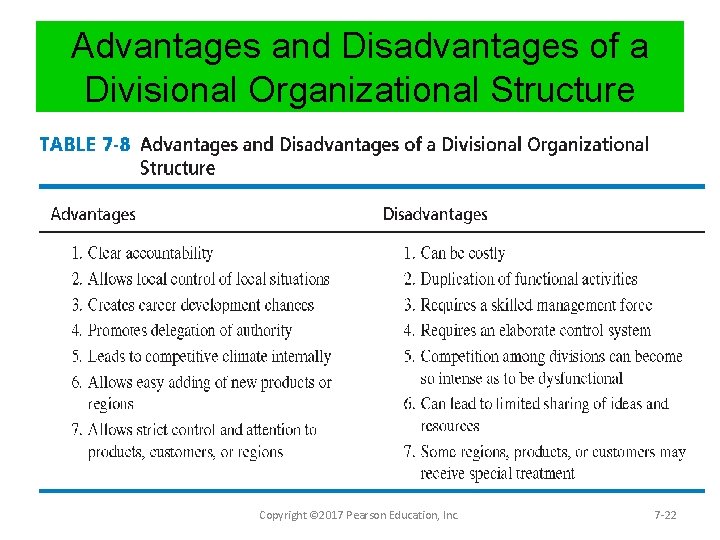 Advantages and Disadvantages of a Divisional Organizational Structure

TABLE 7-8 Advantages and Disadvantages of a Divisional Organizational Structure

| Advantages | Disadvantages |
|---|---|
| 1. Clear accountability | 1. Can be costly |
| 2. Allows local control of local situations | 2. Duplication of functional activities |
| 3. Creates career development chances | 3. Requires a skilled management force |
| 4. Promotes delegation of authority | 4. Requires an elaborate control system |
| 5. Leads to competitive climate internally | 5. Competition among divisions can become so intense as to be dysfunctional |
| 6. Allows easy adding of new products or regions | 6. Can lead to limited sharing of ideas and resources |
| 7. Allows strict control and attention to products, customers, or regions | 7. Some regions, products, or customers may receive special treatment |

Copyright ©2017 Pearson Education, Inc. 7-22